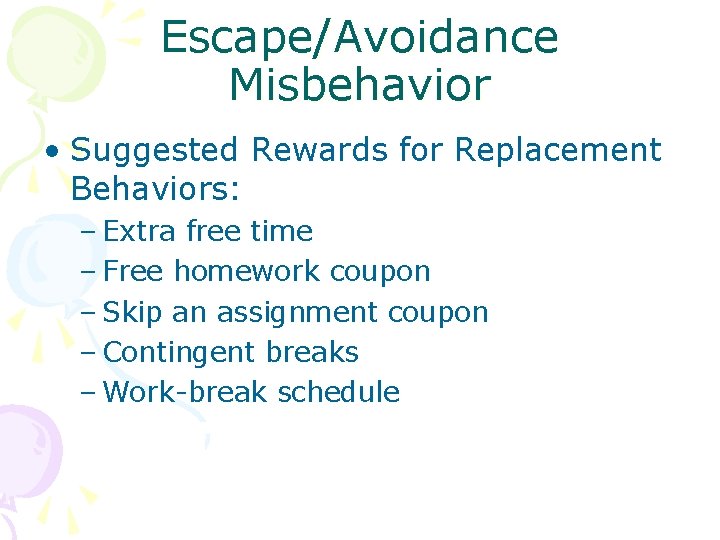 Escape/Avoidance Misbehavior

• Suggested Rewards for Replacement Behaviors:
– Extra free time
– Free homework coupon
– Skip an assignment coupon
– Contingent breaks
– Work-break schedule